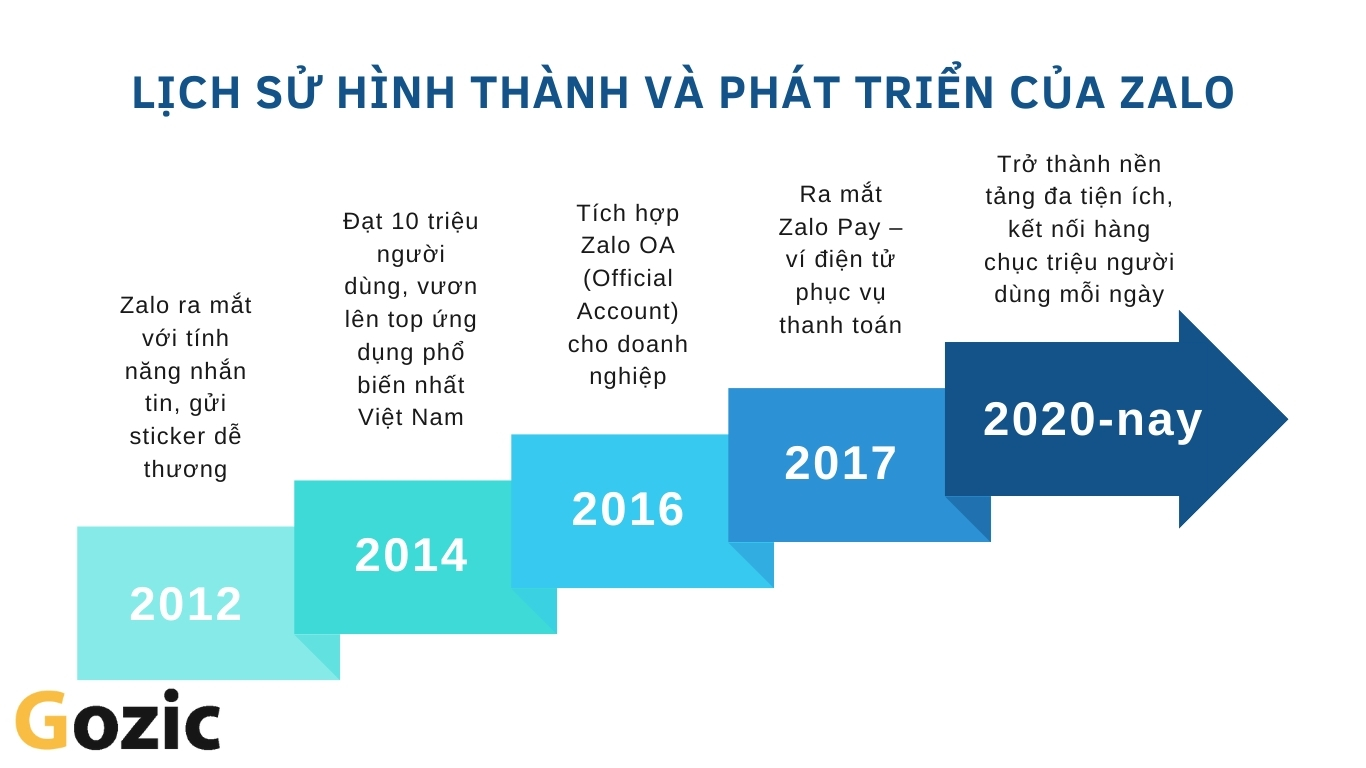 LỊCH SỬ HÌNH THÀNH VÀ PHÁT TRIỂN CỦA ZALO

Zalo ra mắt với tính năng nhắn tin, gửi sticker dễ thương

2012

Đạt 10 triệu người dùng, vươn lên top ứng dụng phổ biến nhất Việt Nam

2014

Tích hợp Zalo OA (Official Account) cho doanh nghiệp

2016

Ra mắt Zalo Pay – ví điện tử phục vụ thanh toán

2017

Trở thành nền tảng đa tiện ích, kết nối hàng chục triệu người dùng mỗi ngày

2020-nay

Gozic